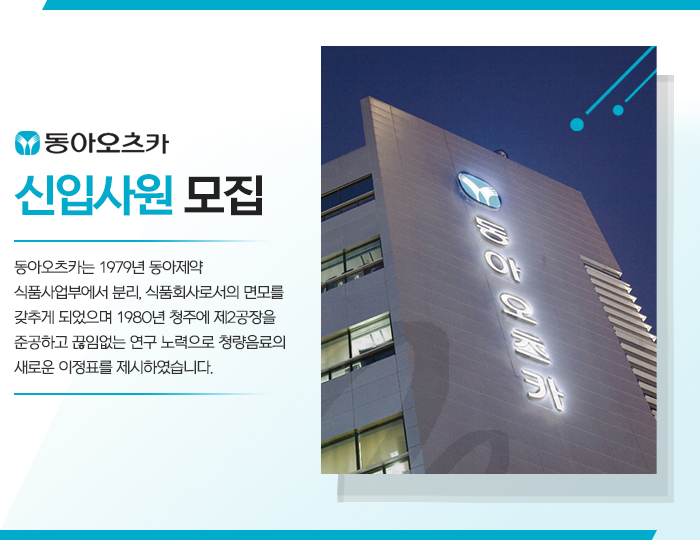 동아오츠카

신입사원 모집

동아오츠카는 1979년 동아제약 식품사업부에서 분리, 식품회사로서의 면모를 갖추게 되었으며 1980년 청주에 제2공장을 준공하고 끊임없는 연구 노력으로 청량음료의 새로운 이정표를 제시하였습니다.

동아오츠카